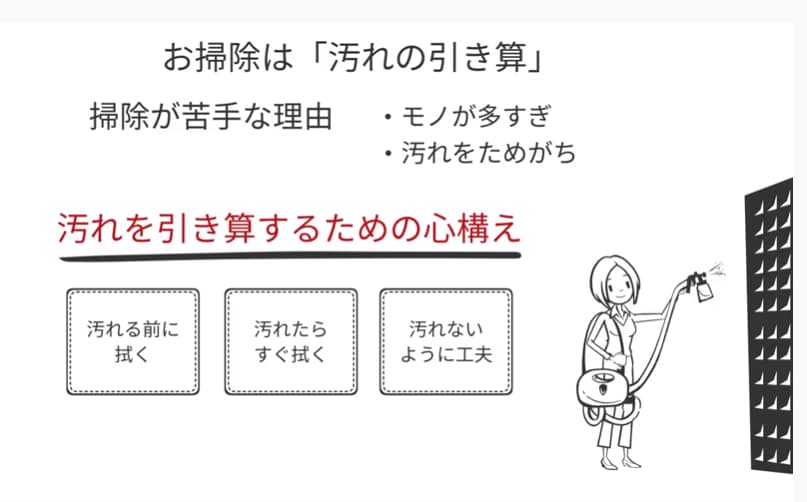 お掃除は「汚れの引き算」

掃除が苦手な理由

・モノが多すぎ
・汚れをためがち

汚れを引き算するための心構え

汚れる前に拭く

汚れたらすぐ拭く

汚れないように工夫